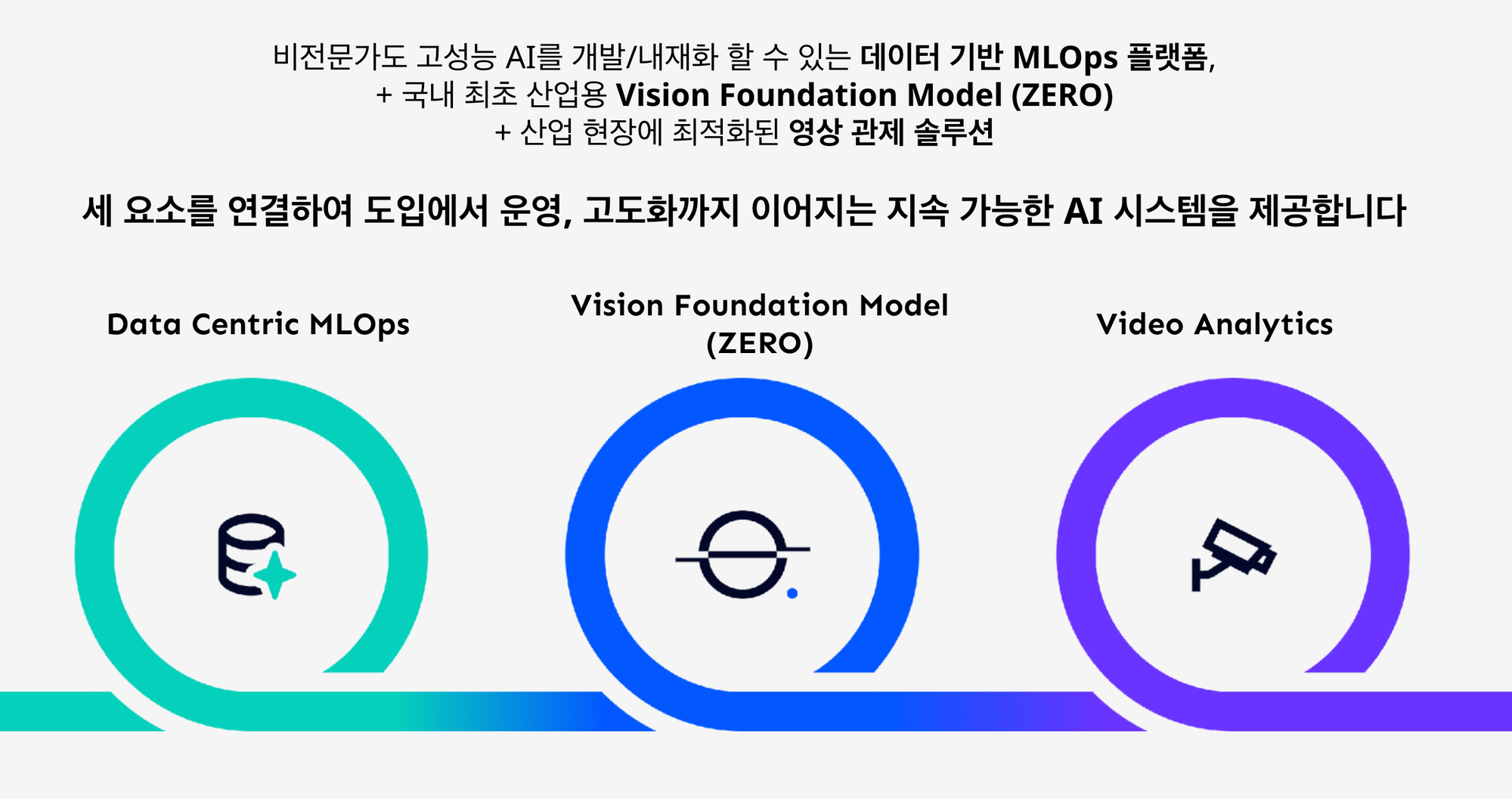 비전문가도 고성능 AI를 개발/내재화 할 수 있는 데이터 기반 MLOps 플랫폼,
+ 국내 최초 산업용 Vision Foundation Model (ZERO)
+ 산업 현장에 최적화된 영상 관제 솔루션

세 요소를 연결하여 도입에서 운영, 고도화까지 이어지는 지속 가능한 AI 시스템을 제공합니다

Data Centric MLOps

Vision Foundation Model (ZERO)

Video Analytics